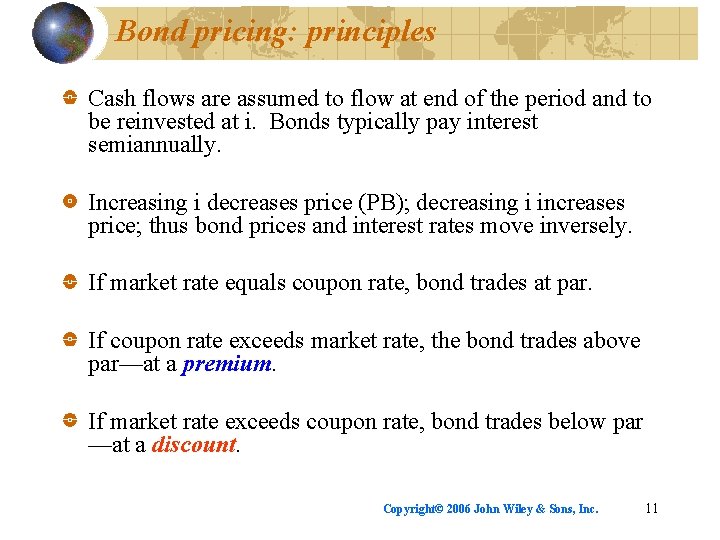 Bond pricing: principles

Cash flows are assumed to flow at end of the period and to be reinvested at i. Bonds typically pay interest semiannually.

Increasing i decreases price (PB); decreasing i increases price; thus bond prices and interest rates move inversely.

If market rate equals coupon rate, bond trades at par.

If coupon rate exceeds market rate, the bond trades above par—at a premium.

If market rate exceeds coupon rate, bond trades below par —at a discount.

Copyright© 2006 John Wiley & Sons, Inc. 11